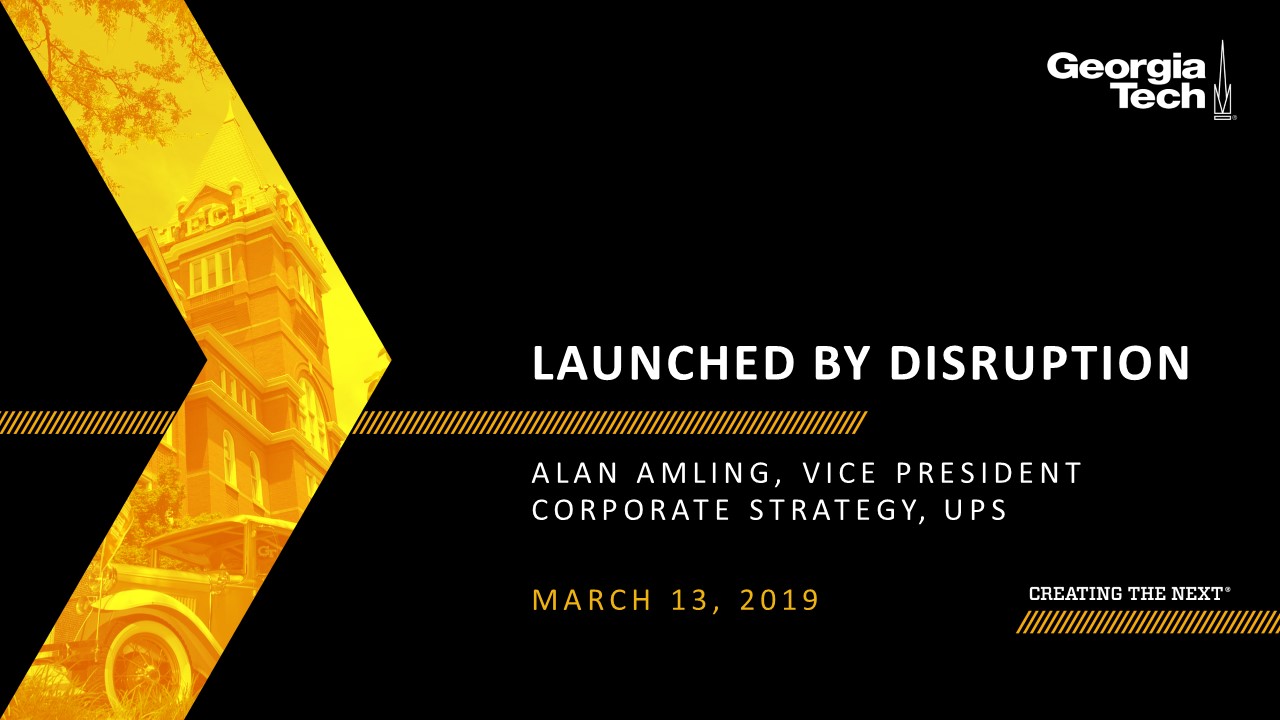 Georgia Tech

TECH

LAUNCHED BY DISRUPTION

ALAN AMLING, VICE PRESIDENT
CORPORATE STRATEGY, UPS

MARCH 13, 2019

CREATING THE NEXT®